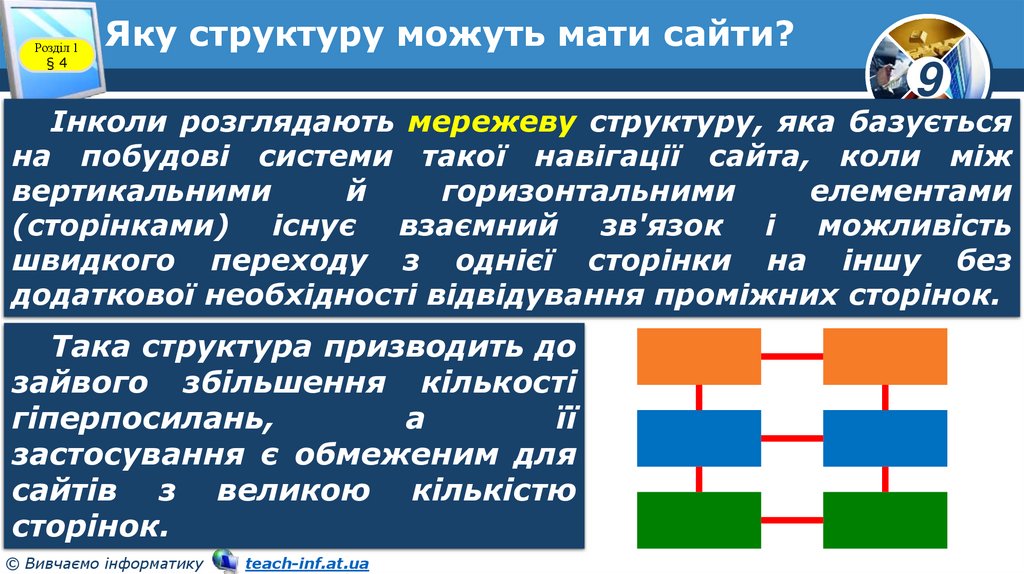 Розділ 1
§ 4

Яку структуру можуть мати сайти?

9

Інколи розглядають мережеву структуру, яка базується на побудові системи такої навігації сайта, коли між вертикальними й горизонтальними елементами (сторінками) існує взаємний зв'язок і можливість швидкого переходу з однієї сторінки на іншу без додаткової необхідності відвідування проміжних сторінок.

Така структура призводить до зайвого збільшення кількості гіперпосилань, а її застосування є обмеженим для сайтів з великою кількістю сторінок.

© Вивчаємо інформатику teach-inf.at.ua